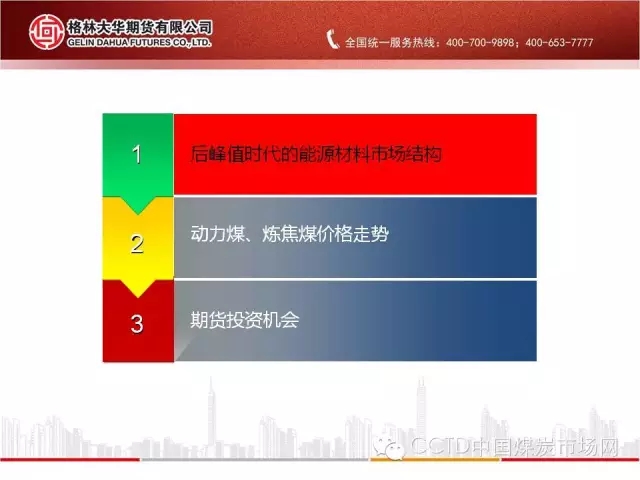 格林大华期货有限公司
GELIN DAHUA FUTURES CO.,LTD.

全国统一服务热线：400-700-9898；400-653-7777

1 后峰值时代的能源材料市场结构

2 动力煤、炼焦煤价格走势

3 期货投资机会

CCTD中国煤炭市场网